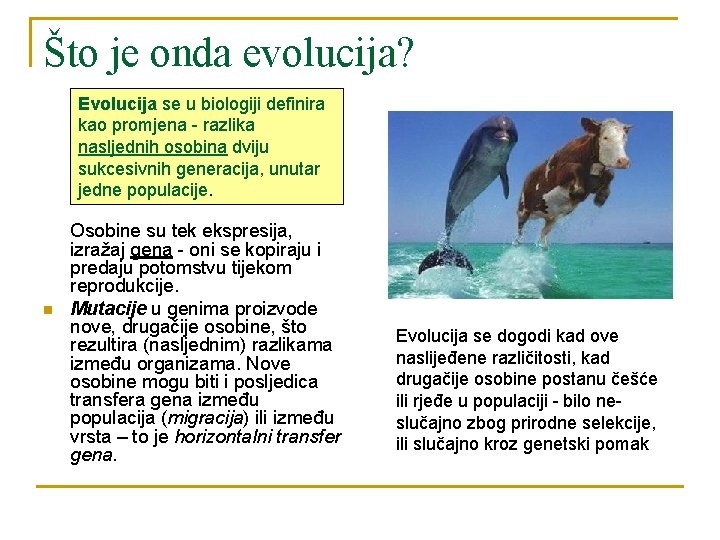 Što je onda evolucija?

Evolucija se u biologiji definira kao promjena - razlika nasljednih osobina dviju sukcesivnih generacija, unutar jedne populacije.

Osobine su tek ekspresija, izražaj gena - oni se kopiraju i predaju potomstvu tijekom reprodukcije.

Mutacije u genima proizvode nove, drugačije osobine, što rezultira (nasljednim) razlikama između organizama. Nove osobine mogu biti i posljedica transfera gena između populacija (migracija) ili između vrsta – to je horizontalni transfer gena.

Evolucija se dogodi kad ove naslijeđene različitosti, kad drugačije osobine postanu češće ili rjeđe u populaciji - bilo ne-slučajno zbog prirodne selekcije, ili slučajno kroz genetski pomak